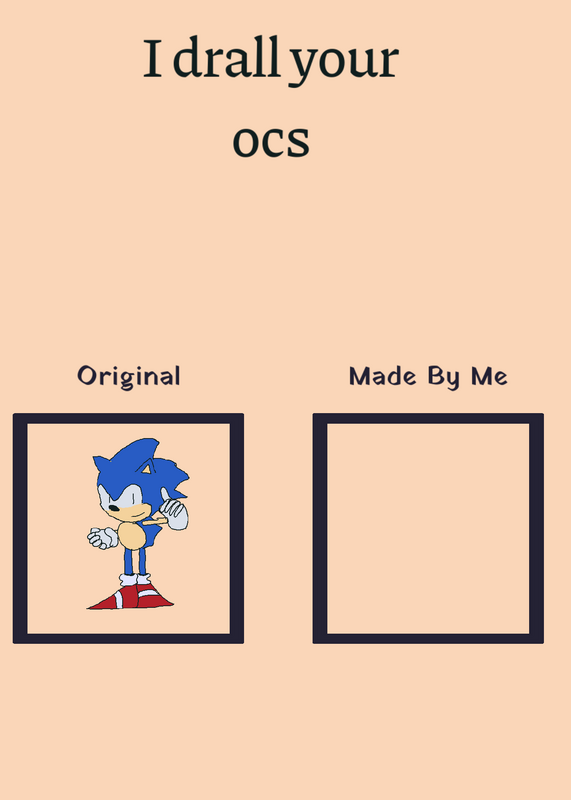 I drall your ocs

Original

Made By Me